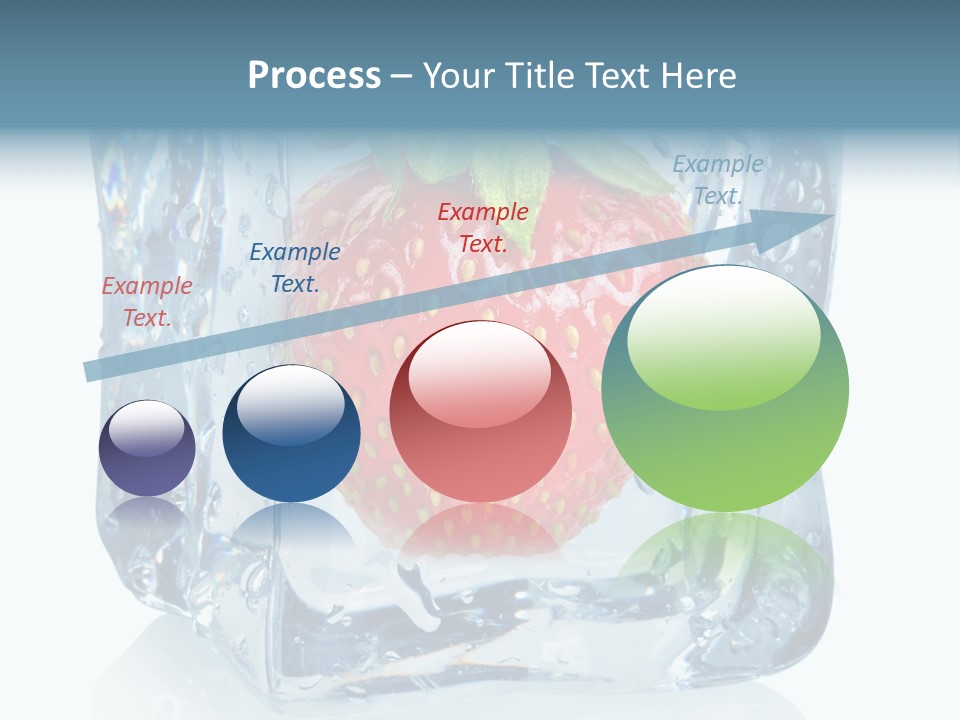 Process – Your Title Text Here

Example Text.

Example Text.

Example Text.

Example Text.